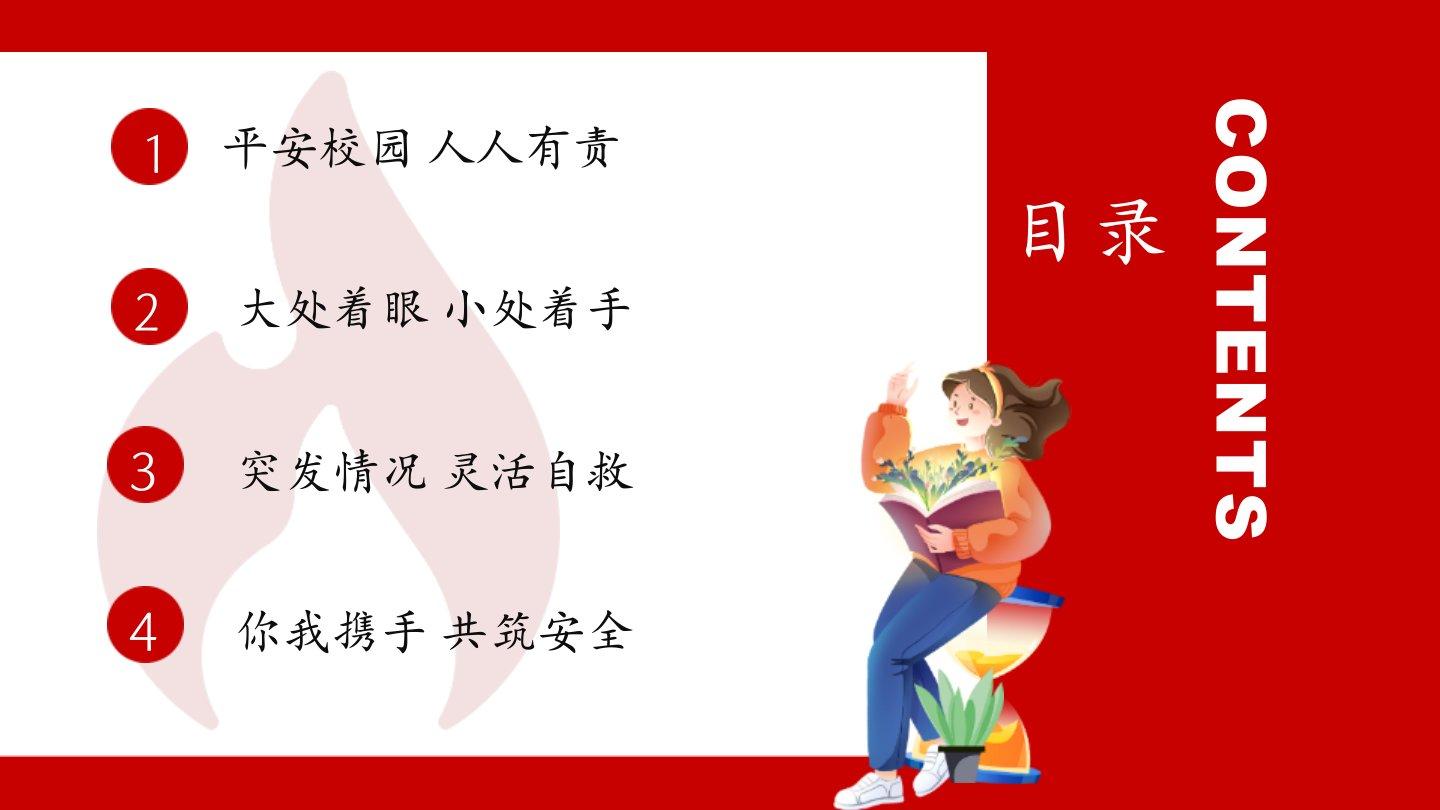 1 平安校园 人人有责

2 大处着眼 小处着手

3 突发情况 灵活自救

4 你我携手 共筑安全

目录

CONTENTS